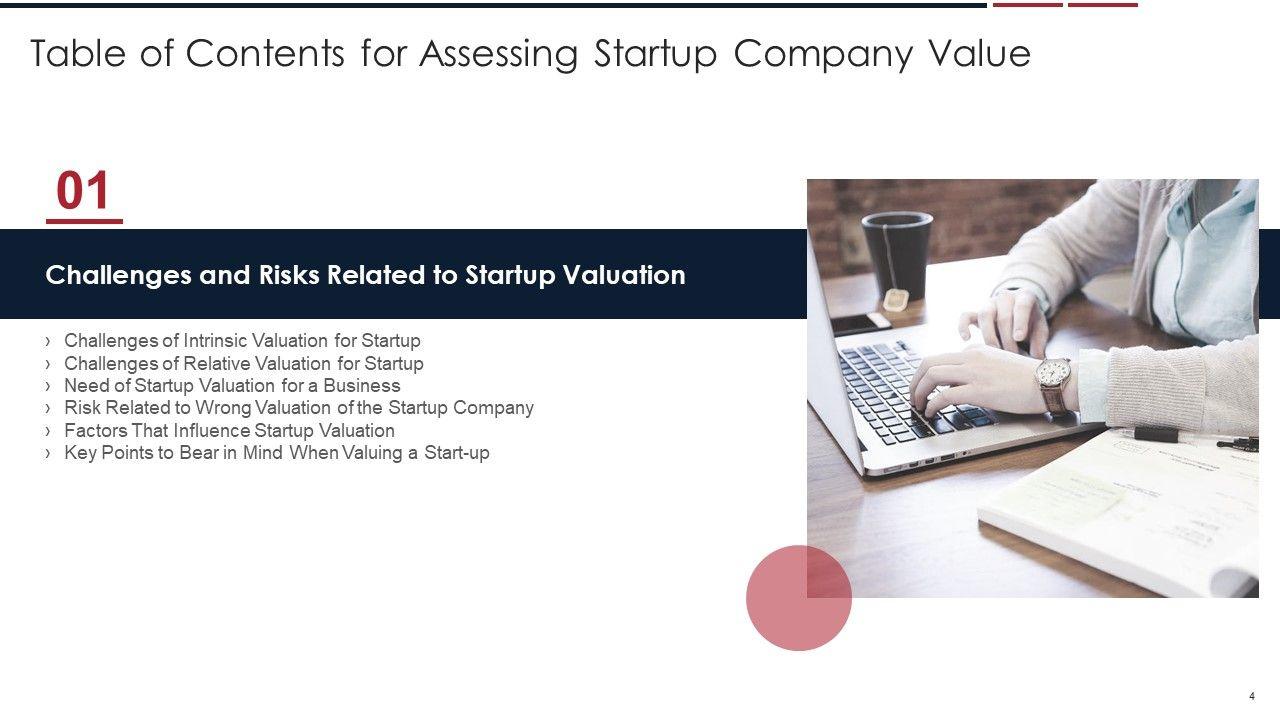 Table of Contents for Assessing Startup Company Value

01

Challenges and Risks Related to Startup Valuation

› Challenges of Intrinsic Valuation for Startup
› Challenges of Relative Valuation for Startup
› Need of Startup Valuation for a Business
› Risk Related to Wrong Valuation of the Startup Company
› Factors That Influence Startup Valuation
› Key Points to Bear in Mind When Valuing a Start-up

4